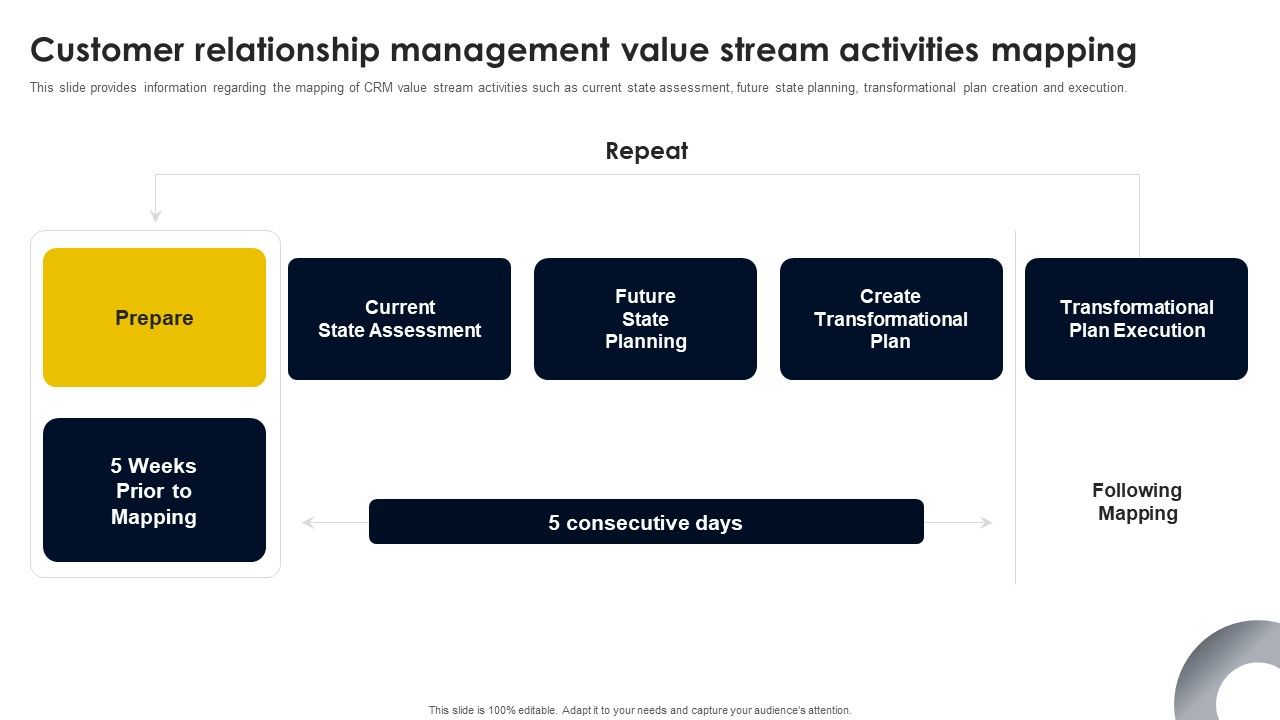 Customer relationship management value stream activities mapping

This slide provides information regarding the mapping of CRM value stream activities such as current state assessment, future state planning, transformational plan creation and execution.

Repeat

Prepare

Current State Assessment

Future State Planning

Create Transformational Plan

Transformational Plan Execution

5 Weeks Prior to Mapping

5 consecutive days

Following Mapping

This slide is 100% editable. Adapt it to your needs and capture your audience's attention.